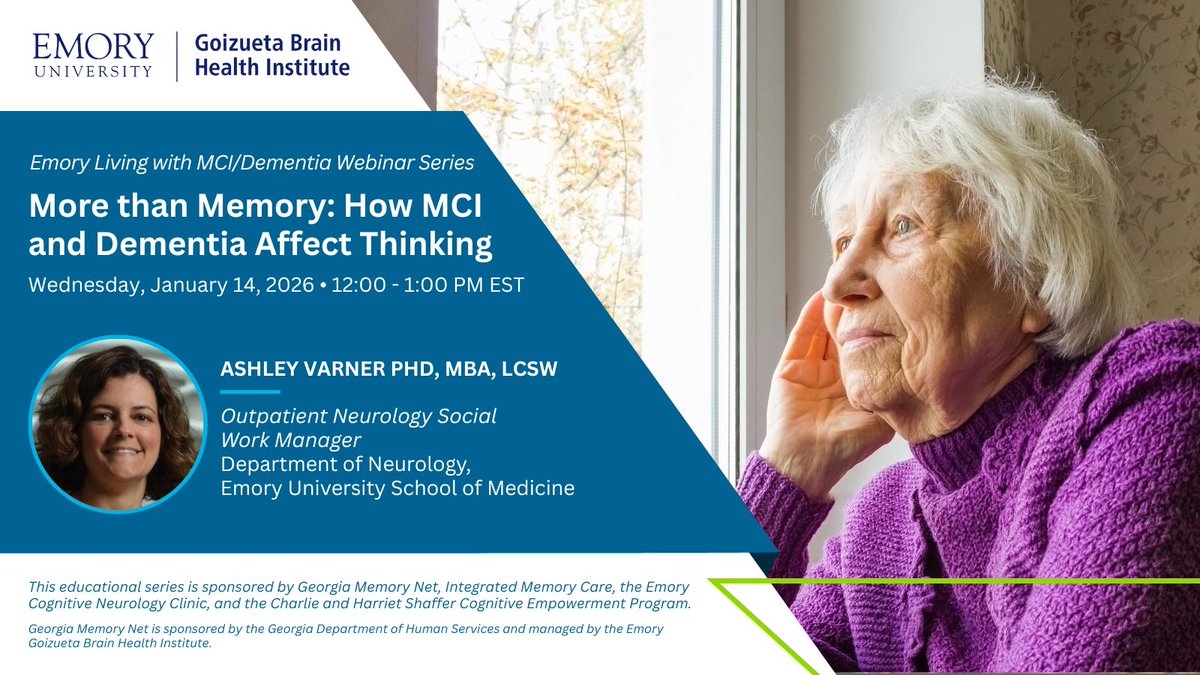 EMORY UNIVERSITY | Goizueta Brain Health Institute

Emory Living with MCI/Dementia Webinar Series

More than Memory: How MCI and Dementia Affect Thinking

Wednesday, January 14, 2026 • 12:00 - 1:00 PM EST

ASHLEY VARNER PHD, MBA, LCSW

Outpatient Neurology Social Work Manager
Department of Neurology, Emory University School of Medicine

This educational series is sponsored by Georgia Memory Net, Integrated Memory Care, the Emory Cognitive Neurology Clinic, and the Charlie and Harriet Shaffer Cognitive Empowerment Program.

Georgia Memory Net is sponsored by the Georgia Department of Human Services and managed by the Emory Goizueta Brain Health Institute.